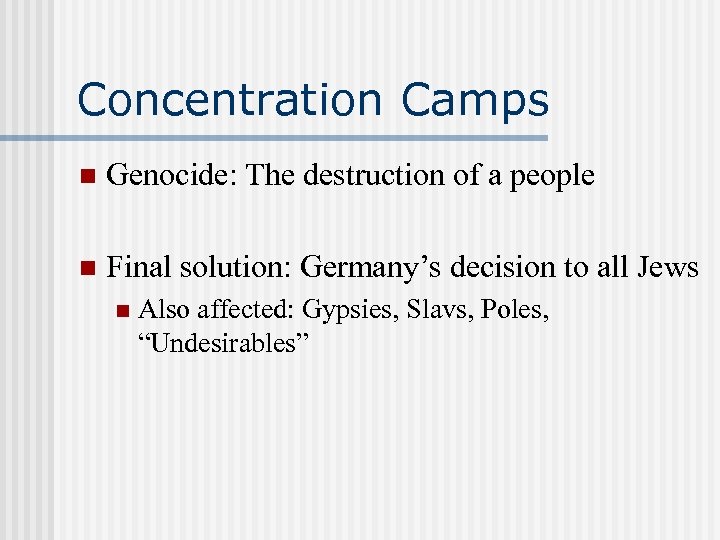 Concentration Camps

Genocide: The destruction of a people

Final solution: Germany’s decision to all Jews

Also affected: Gypsies, Slavs, Poles, “Undesirables”